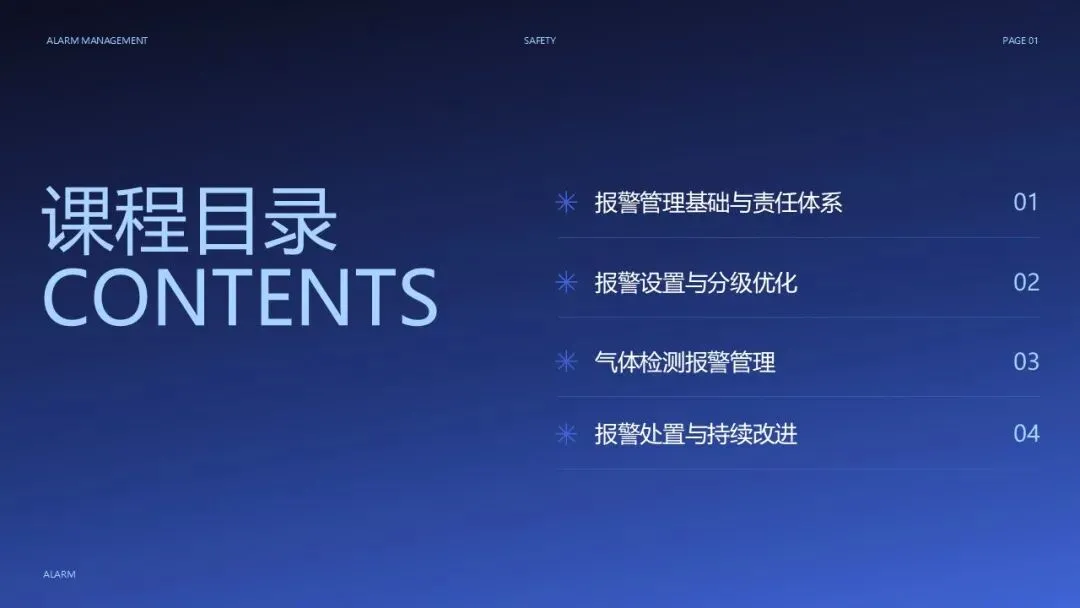 ALARM MANAGEMENT

SAFETY

PAGE 01

课程目录
CONTENTS

报警管理基础与责任体系 01

报警设置与分级优化 02

气体检测报警管理 03

报警处置与持续改进 04

ALARM